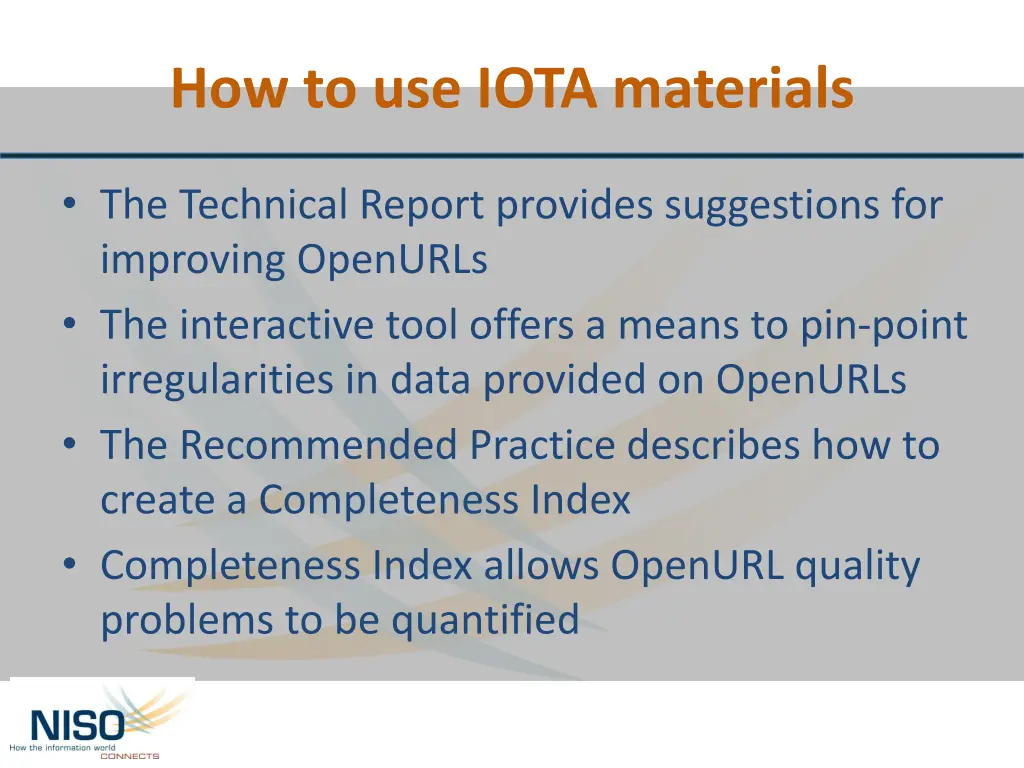 How to use IOTA materials

• The Technical Report provides suggestions for improving OpenURLs
• The interactive tool offers a means to pin-point irregularities in data provided on OpenURLs
• The Recommended Practice describes how to create a Completeness Index
• Completeness Index allows OpenURL quality problems to be quantified

NISO
How the information world
CONNECTS